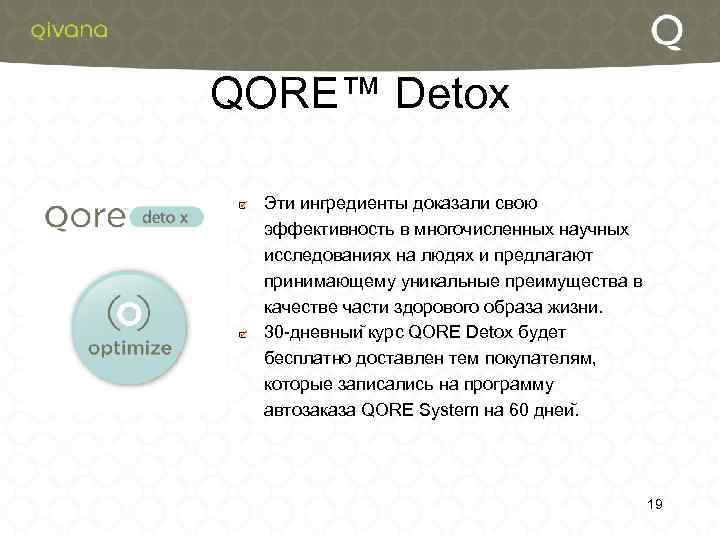 qivana

Q

QORE™ Detox

Qore deto x

optimize

Эти ингредиенты доказали свою эффективность в многочисленных научных исследованиях на людях и предлагают принимающему уникальные преимущества в качестве части здорового образа жизни.

30-дневный курс QORE Detox будет бесплатно доставлен тем покупателям, которые записались на программу автозаказа QORE System на 60 дней.

19